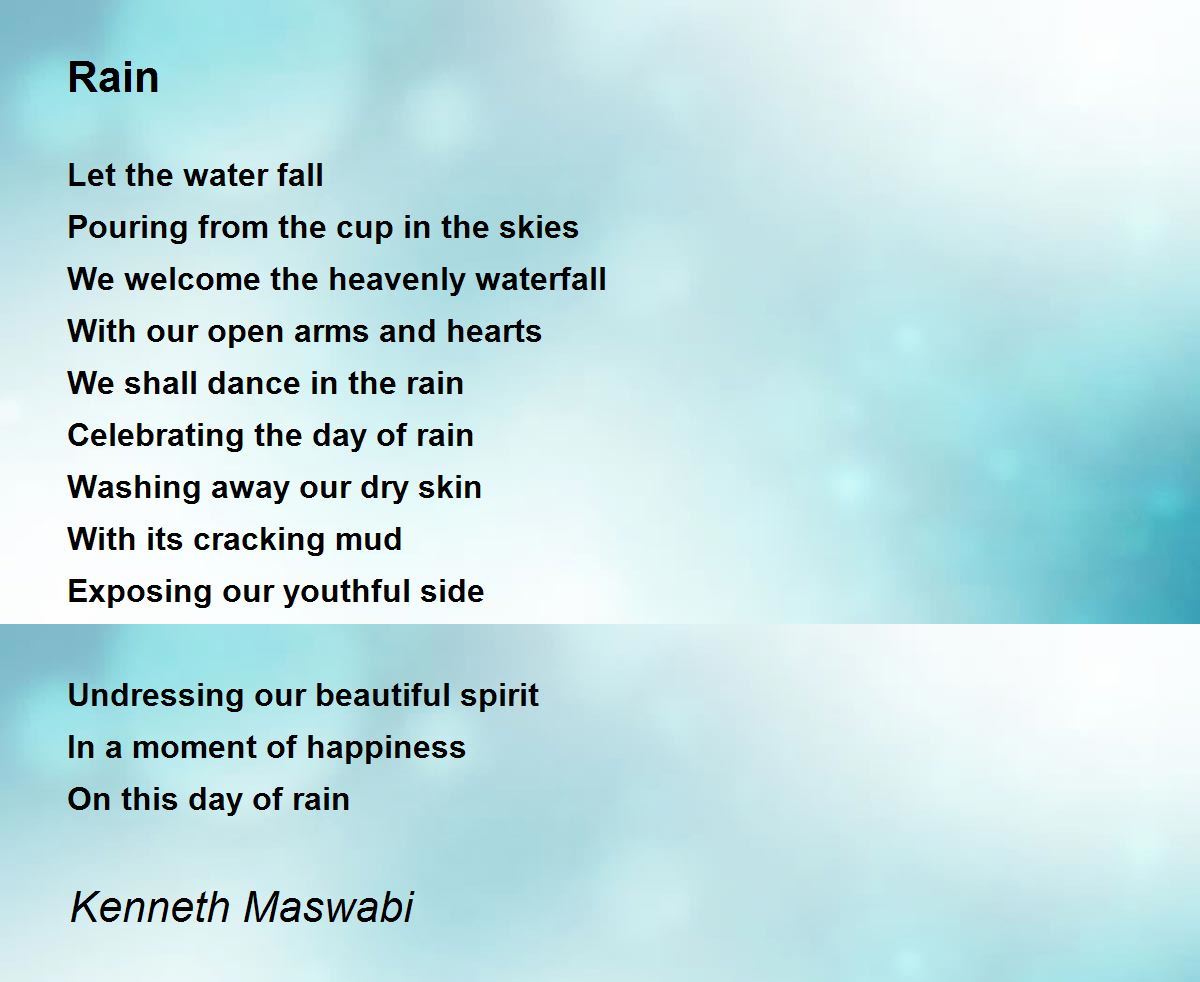 Rain

Let the water fall
Pouring from the cup in the skies
We welcome the heavenly waterfall
With our open arms and hearts
We shall dance in the rain
Celebrating the day of rain
Washing away our dry skin
With its cracking mud
Exposing our youthful side

Undressing our beautiful spirit
In a moment of happiness
On this day of rain

Kenneth Maswabi